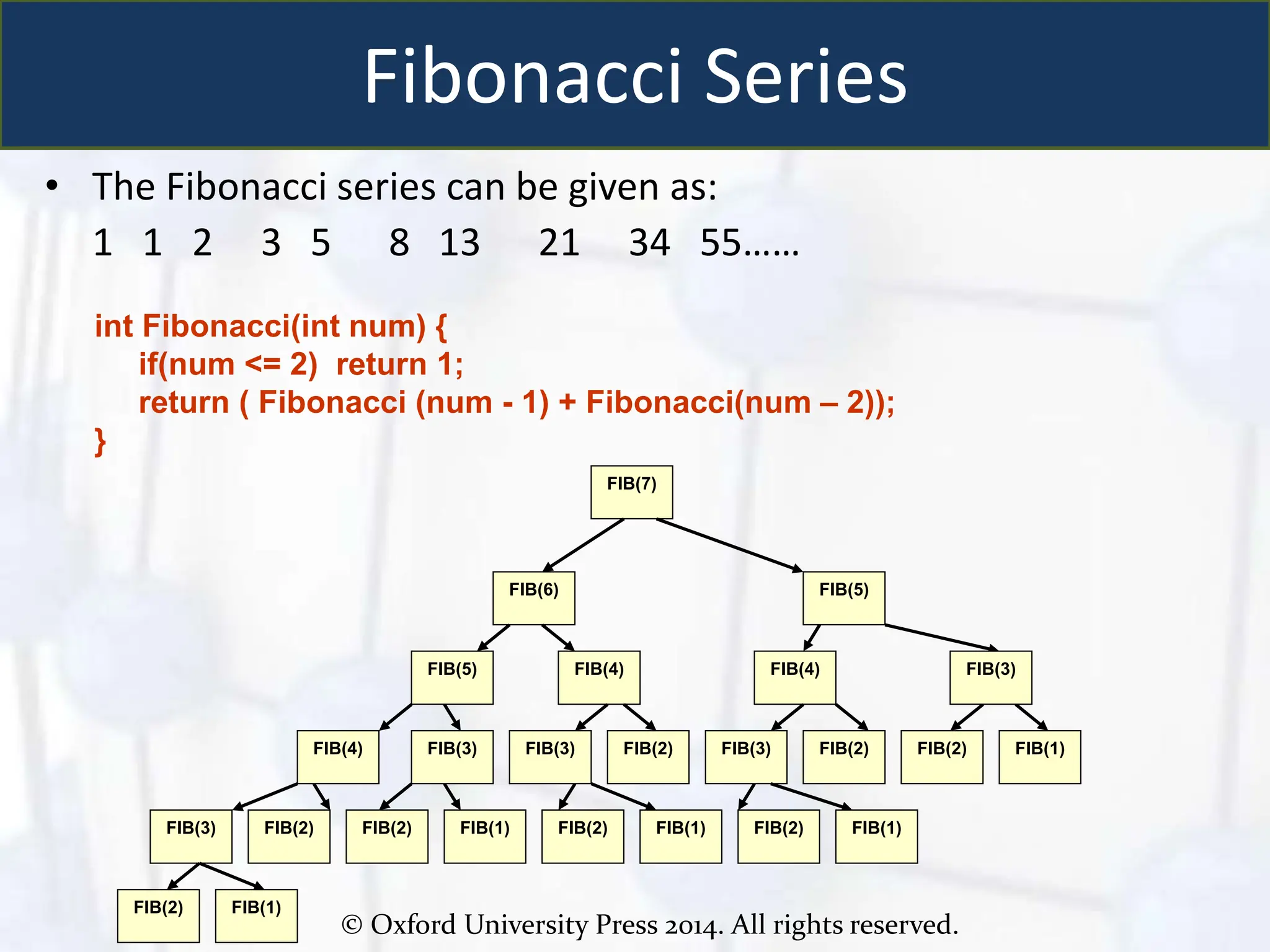 Fibonacci Series

• The Fibonacci series can be given as:
1 1 2 3 5 8 13 21 34 55……

int Fibonacci(int num) {
if(num <= 2) return 1;
return ( Fibonacci (num - 1) + Fibonacci(num – 2));
}

FIB(7)

FIB(6) FIB(5)

FIB(5) FIB(4) FIB(4) FIB(3)

FIB(4) FIB(3) FIB(3) FIB(2) FIB(3) FIB(2) FIB(2) FIB(1)

FIB(3) FIB(2) FIB(2) FIB(1) FIB(2) FIB(1) FIB(2) FIB(1)

FIB(2) FIB(1)

© Oxford University Press 2014. All rights reserved.